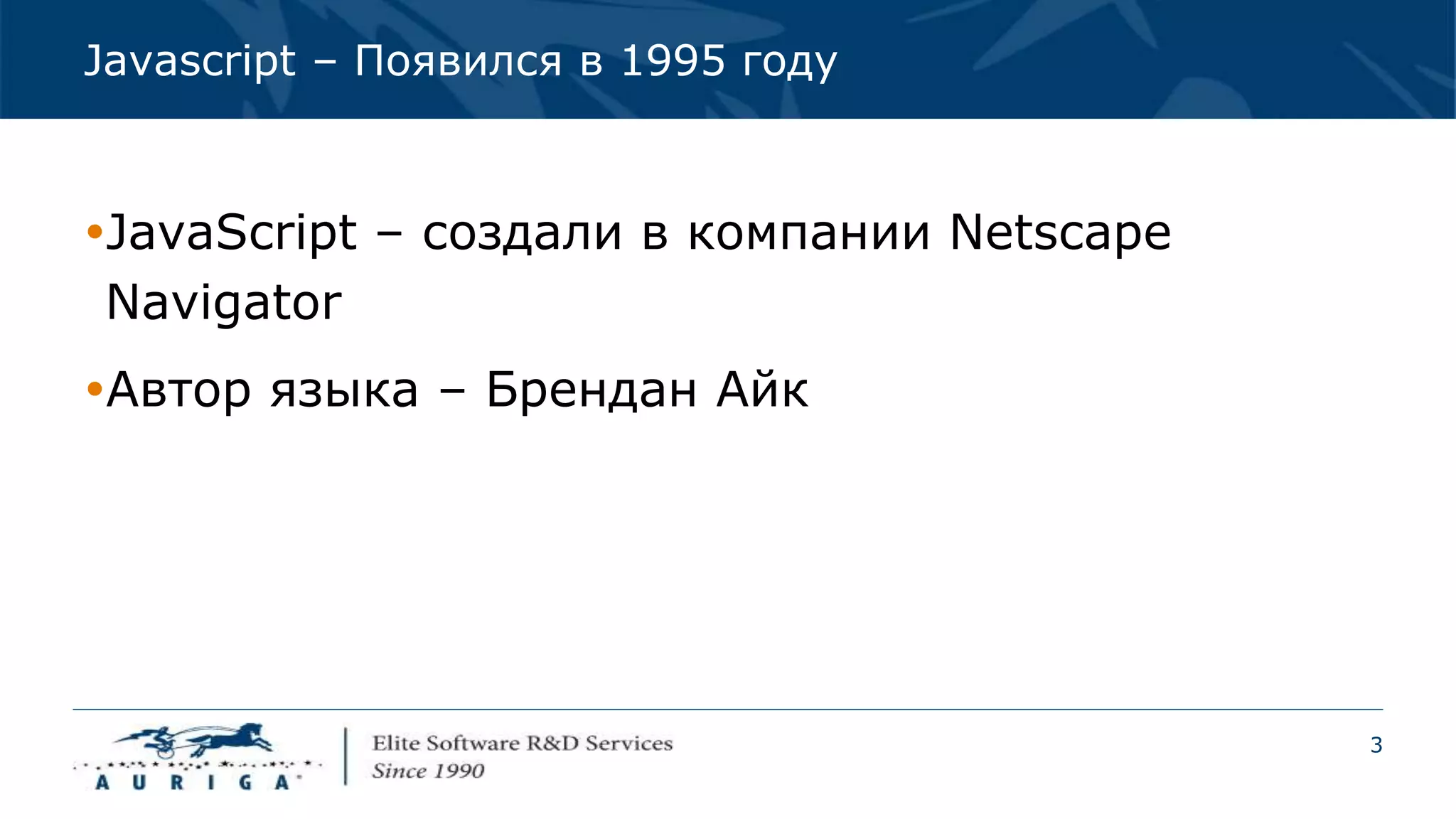 Javascript – Появился в 1995 году

•JavaScript – создали в компании Netscape Navigator

•Автор языка – Брендан Айк

AURIGA

Elite Software R&D Services
Since 1990

3